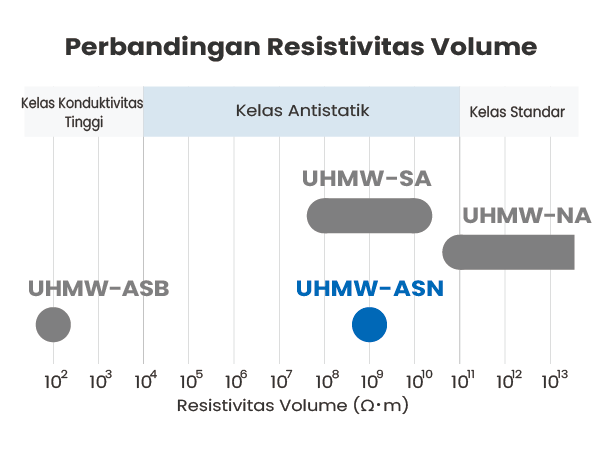 Perbandingan Resistivitas Volume

Kelas Konduktivitas Tinggi

Kelas Antistatik

Kelas Standar

UHMW-SA

UHMW-NA

UHMW-ASB

UHMW-ASN

$10^2$ $10^3$ $10^4$ $10^5$ $10^6$ $10^7$ $10^8$ $10^9$ $10^{10}$ $10^{11}$ $10^{12}$ $10^{13}$

Resistivitas Volume ($\Omega \cdot m$)